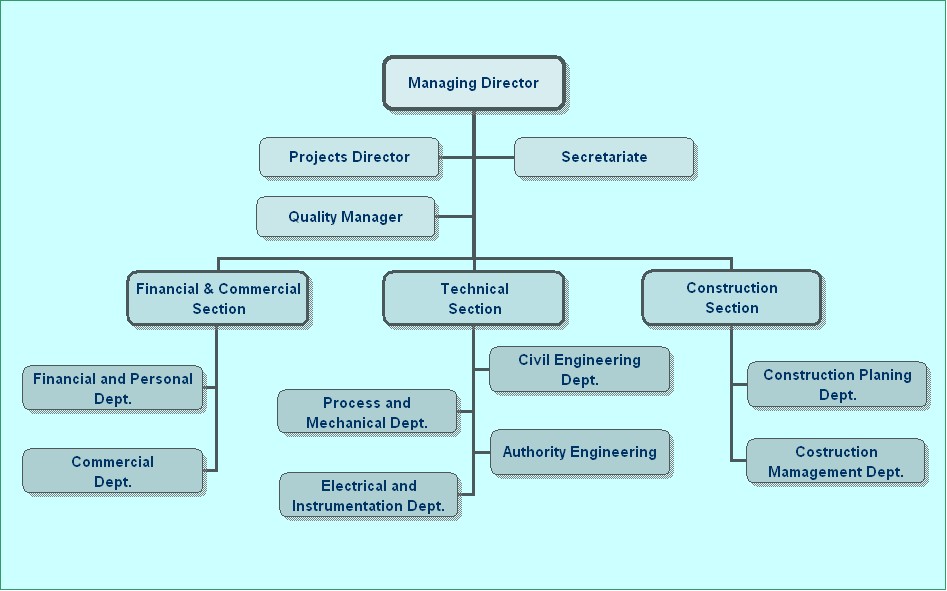 Managing Director

Projects Director

Secretariate

Quality Manager

Financial & Commercial Section

Technical Section

Construction Section

Financial and Personal Dept.

Commercial Dept.

Civil Engineering Dept.

Process and Mechanical Dept.

Authority Engineering

Electrical and Instrumentation Dept.

Construction Planing Dept.

Costruction Mamagement Dept.